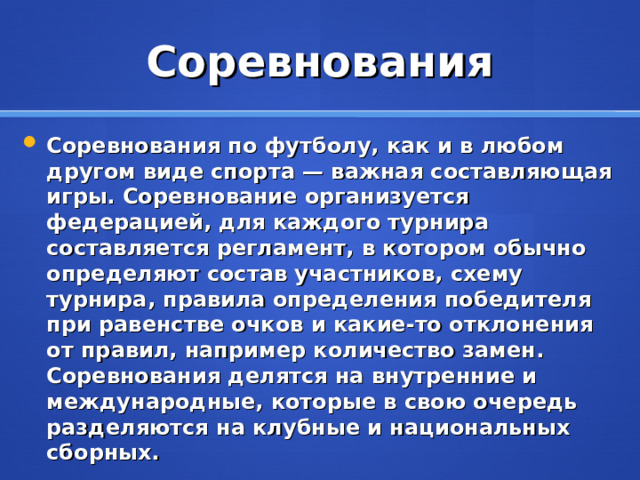 Соревнования

Соревнования по футболу, как и в любом другом виде спорта — важная составляющая игры. Соревнование организуется федерацией, для каждого турнира составляется регламент, в котором обычно определяют состав участников, схему турнира, правила определения победителя при равенстве очков и какие-то отклонения от правил, например количество замен. Соревнования делятся на внутренние и международные, которые в свою очередь разделяются на клубные и национальных сборных.